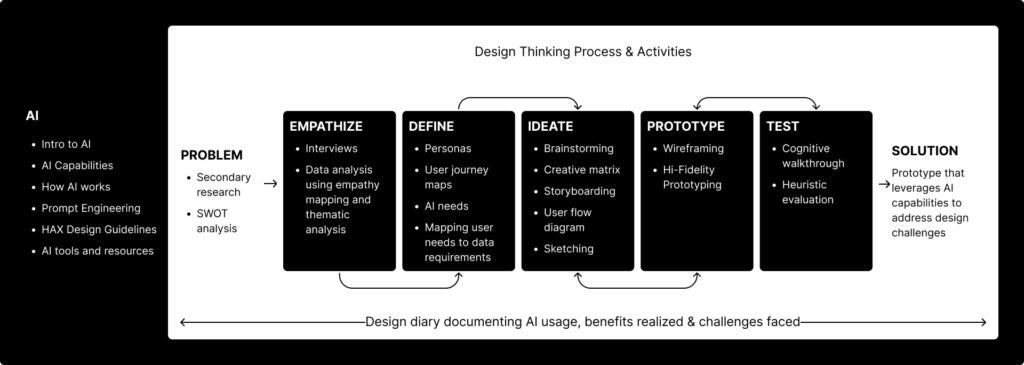 AI

- Intro to AI
- AI Capabilities
- How AI works
- Prompt Engineering
- HAX Design Guidelines
- AI tools and resources

Design Thinking Process & Activities

PROBLEM
- Secondary research
- SWOT analysis

EMPATHIZE
- Interviews
- Data analysis using empathy mapping and thematic analysis

DEFINE
- Personas
- User journey maps
- AI needs
- Mapping user needs to data requirements

IDEATE
- Brainstorming
- Creative matrix
- Storyboarding
- User flow diagram
- Sketching

PROTOTYPE
- Wireframing
- Hi-Fidelity Prototyping

TEST
- Cognitive walkthrough
- Heuristic evaluation

SOLUTION
Prototype that leverages AI capabilities to address design challenges

Design diary documenting AI usage, benefits realized & challenges faced